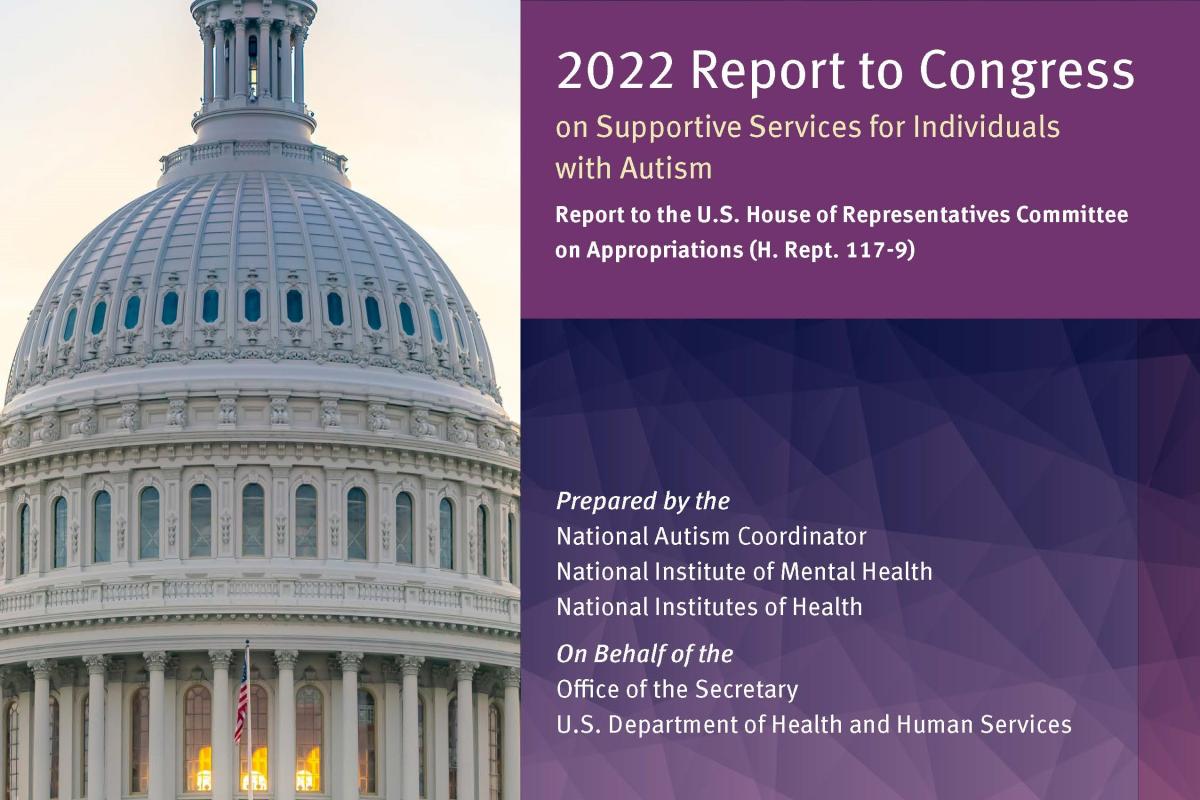 2022 Report to Congress

on Supportive Services for Individuals with Autism

Report to the U.S. House of Representatives Committee on Appropriations (H. Rept. 117-9)

Prepared by the
National Autism Coordinator
National Institute of Mental Health
National Institutes of Health

On Behalf of the
Office of the Secretary
U.S. Department of Health and Human Services